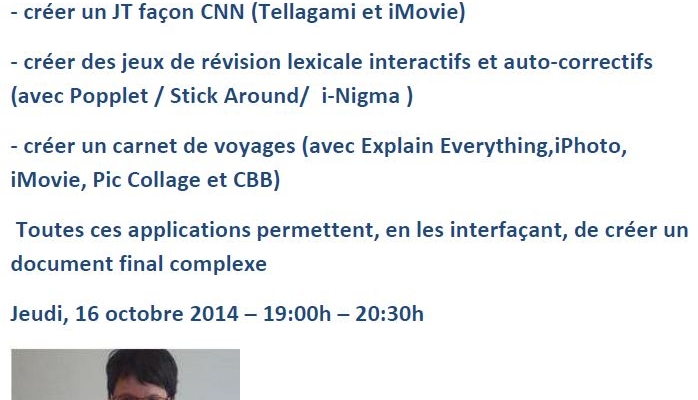 - créer un JT façon CNN (Tellagami et iMovie)

- créer des jeux de révision lexicale interactifs et auto-correctifs (avec Popplet / Stick Around/ i-Nigma )

- créer un carnet de voyages (avec Explain Everything,iPhoto, iMovie, Pic Collage et CBB)

Toutes ces applications permettent, en les interfaçant, de créer un document final complexe

Jeudi, 16 octobre 2014 – 19:00h – 20:30h